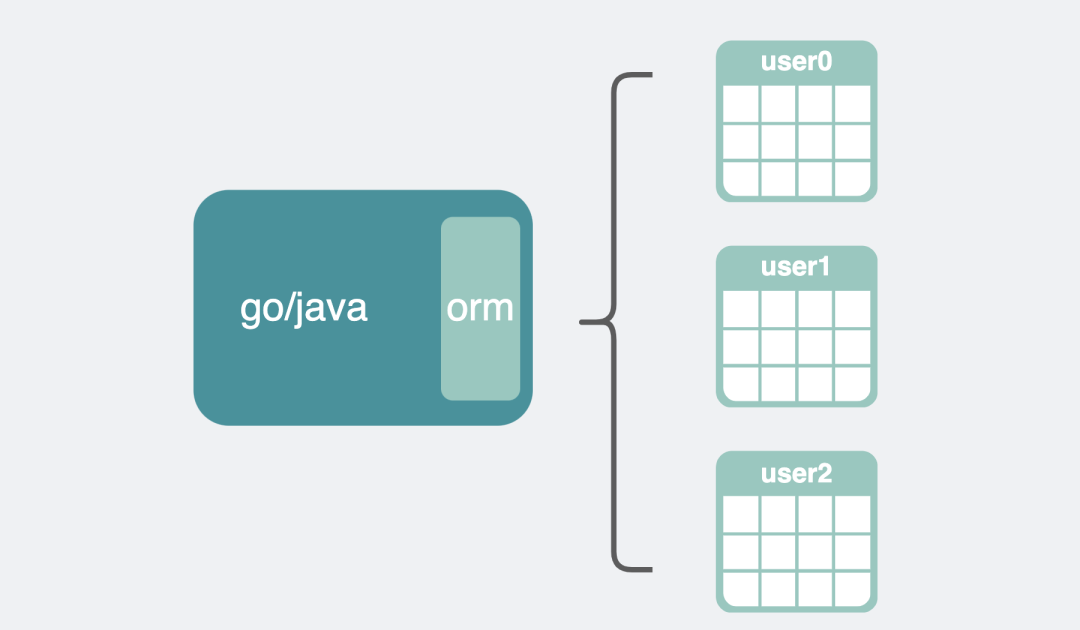 go/java
orm

user0

user1

user2